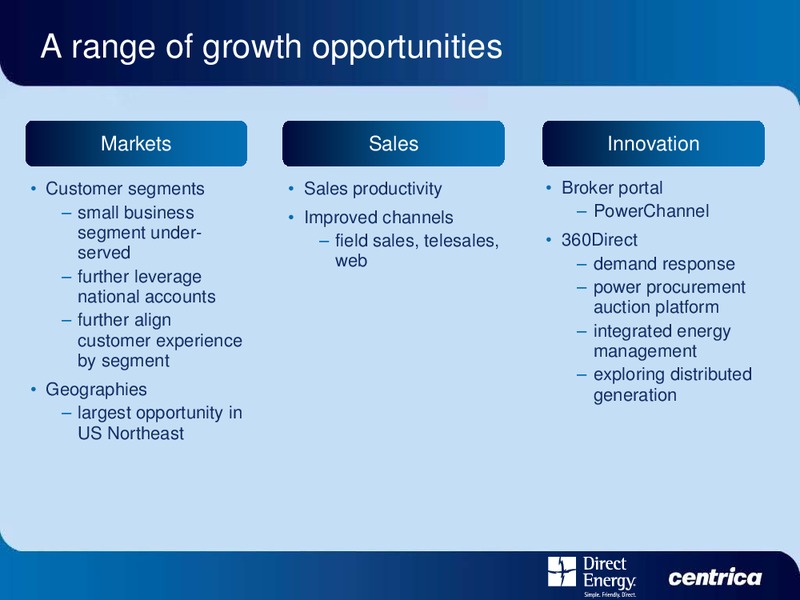 A range of growth opportunities

Markets

• Customer segments
– small business segment under-served
– further leverage national accounts
– further align customer experience by segment
• Geographies
– largest opportunity in US Northeast

Sales

• Sales productivity
• Improved channels
– field sales, telesales, web

Innovation

• Broker portal
– PowerChannel
• 360Direct
– demand response
– power procurement auction platform
– integrated energy management
– exploring distributed generation

Direct Energy. Simple. Friendly. Direct.

centrica